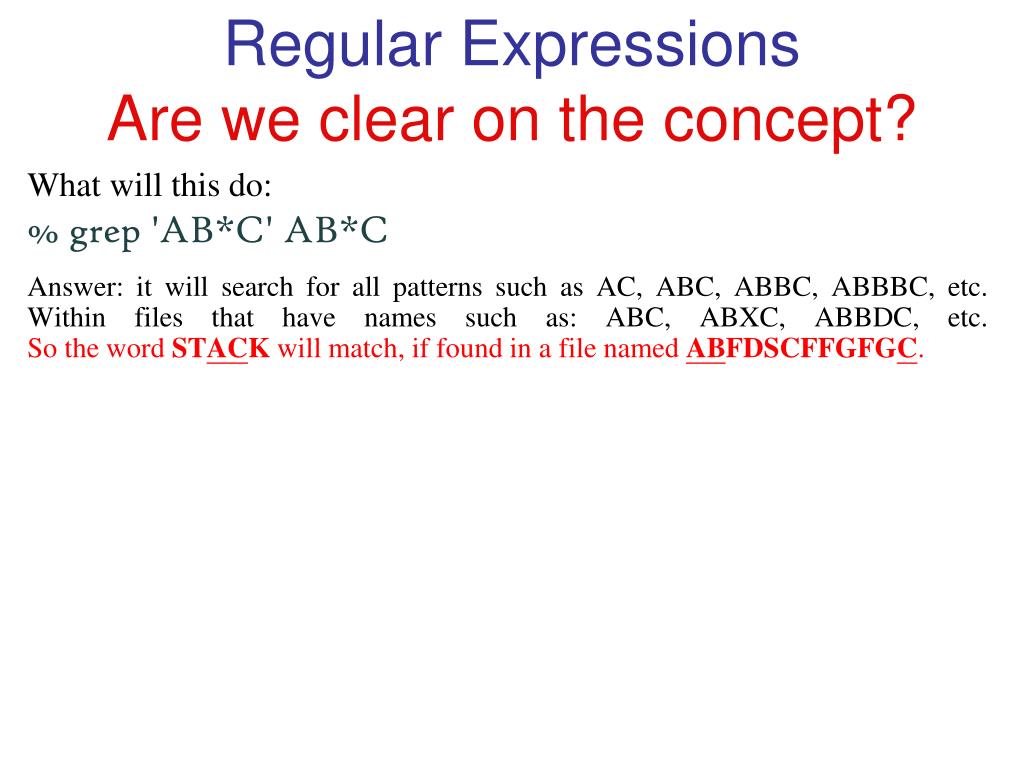 Regular Expressions
Are we clear on the concept?

What will this do:
% grep 'AB*C' AB*C

Answer: it will search for all patterns such as AC, ABC, ABBC, ABBBC, etc. Within files that have names such as: ABC, ABXC, ABBDC, etc. So the word STACK will match, if found in a file named ABFDSCFFGFGC.